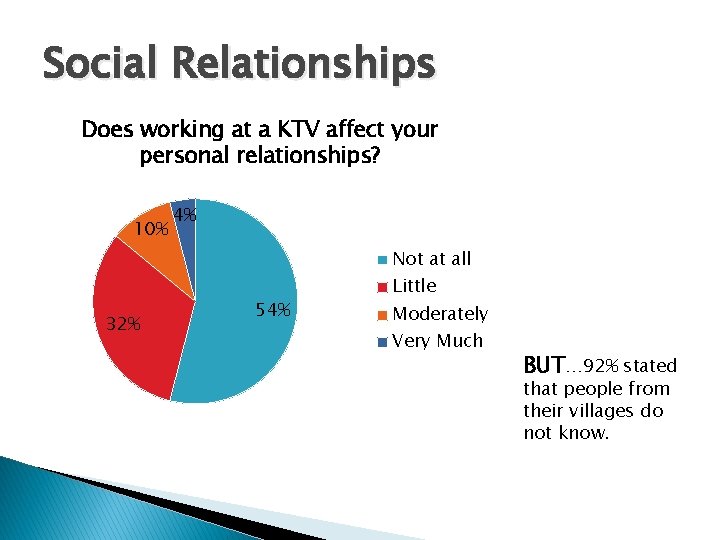 Social Relationships

Does working at a KTV affect your personal relationships?

4%
10%
32%
54%

Not at all
Little
Moderately
Very Much

BUT…92% stated that people from their villages do not know.